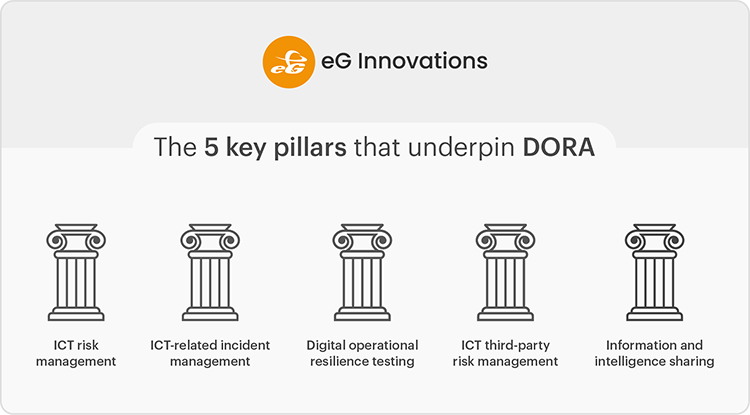 eG

eG Innovations

The 5 key pillars that underpin DORA

ICT risk management

ICT-related incident management

Digital operational resilience testing

ICT third-party risk management

Information and intelligence sharing